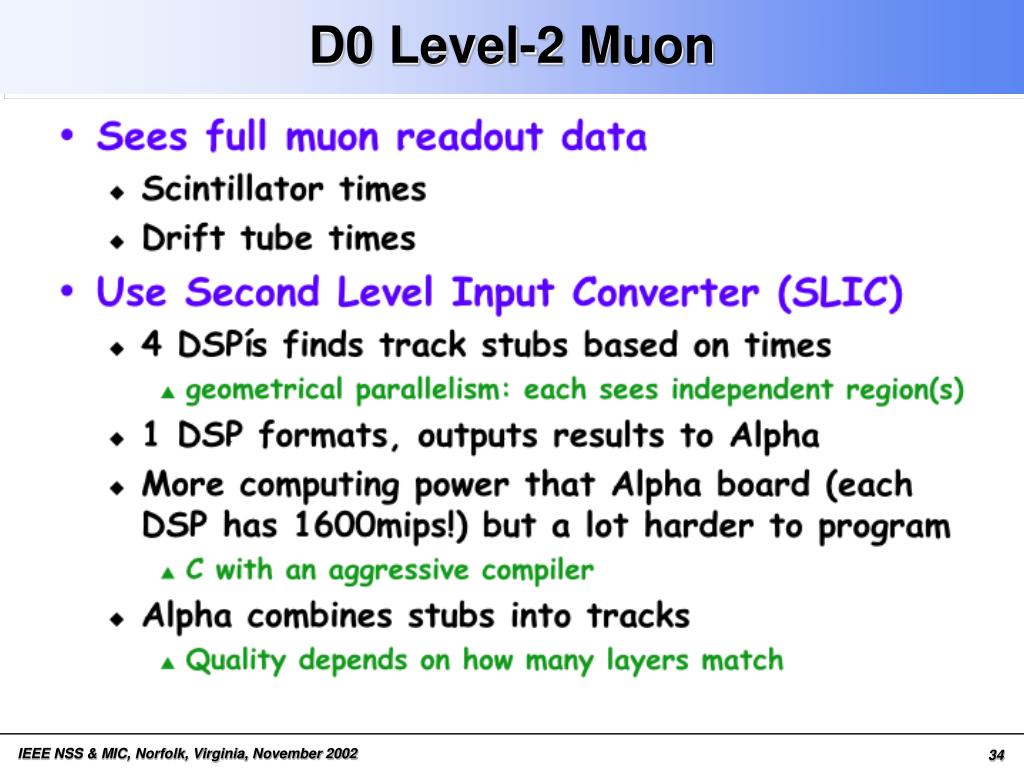 D0 Level-2 Muon

• Sees full muon readout data
 ◆ Scintillator times
 ◆ Drift tube times
• Use Second Level Input Converter (SLIC)
 ◆ 4 DSPís finds track stubs based on times
  ▲ geometrical parallelism: each sees independent region(s)
 ◆ 1 DSP formats, outputs results to Alpha
 ◆ More computing power that Alpha board (each DSP has 1600mips!) but a lot harder to program
  ▲ C with an aggressive compiler
 ◆ Alpha combines stubs into tracks
  ▲ Quality depends on how many layers match

IEEE NSS & MIC, Norfolk, Virginia, November 2002

34